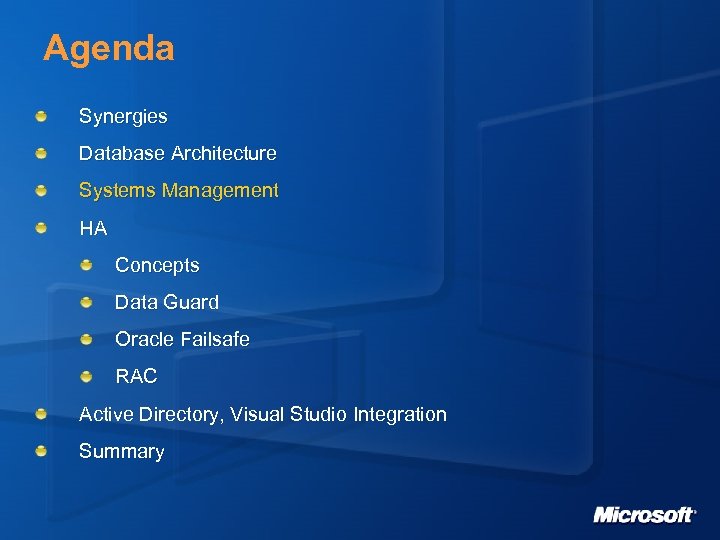 Agenda

Synergies

Database Architecture

Systems Management

HA

Concepts

Data Guard

Oracle Failsafe

RAC

Active Directory, Visual Studio Integration

Summary

Microsoft